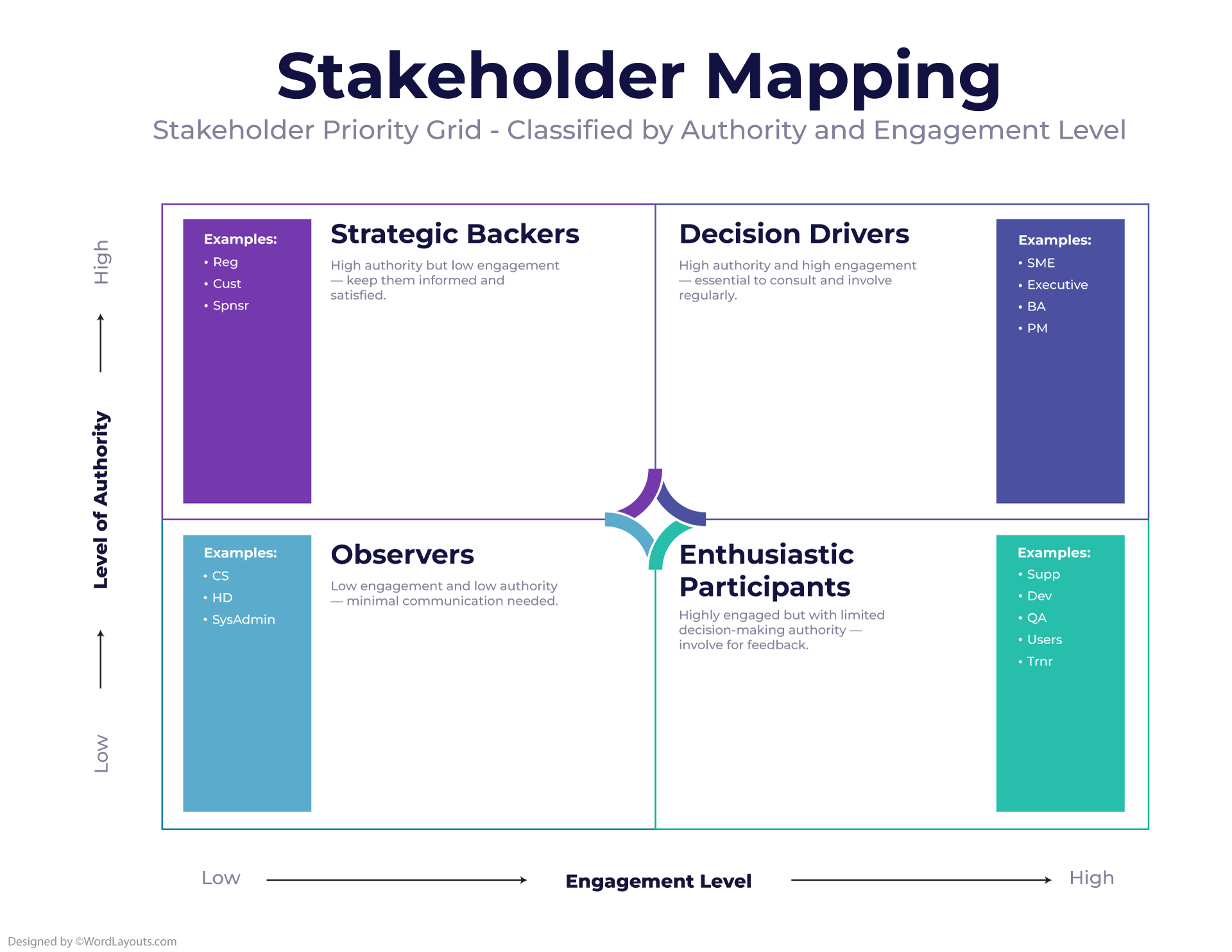 Stakeholder Mapping

Stakeholder Priority Grid - Classified by Authority and Engagement Level

High

Level of Authority

Low

Examples:
• Reg
• Cust
• Spnsr

Strategic Backers

High authority but low engagement — keep them informed and satisfied.

Decision Drivers

High authority and high engagement — essential to consult and involve regularly.

Examples:
• SME
• Executive
• BA
• PM

Examples:
• CS
• HD
• SysAdmin

Observers

Low engagement and low authority — minimal communication needed.

Enthusiastic Participants

Highly engaged but with limited decision-making authority — involve for feedback.

Examples:
• Supp
• Dev
• QA
• Users
• Trnr

Low

Engagement Level

High

Designed by ©WordLayouts.com